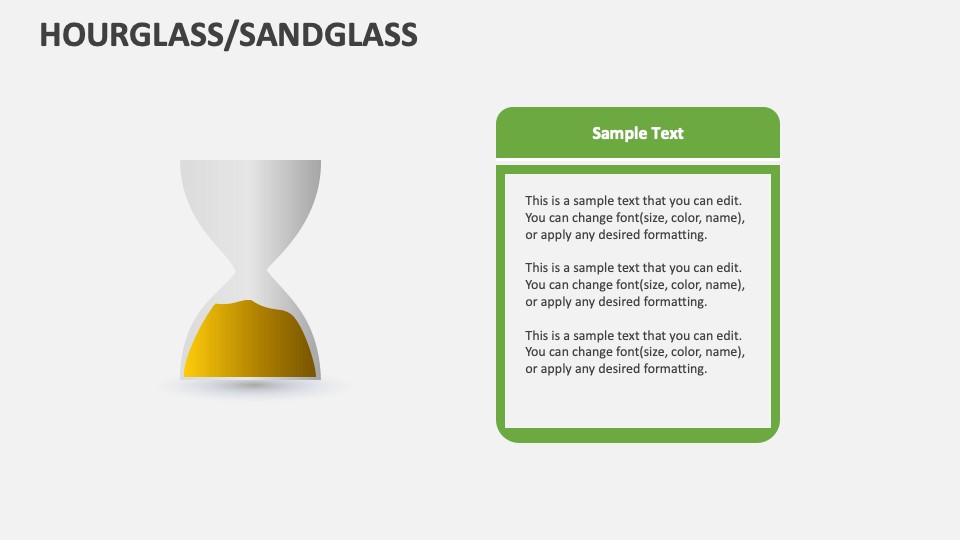 HOURGLASS/SANDGLASS

Sample Text

This is a sample text that you can edit. You can change font(size, color, name), or apply any desired formatting.

This is a sample text that you can edit. You can change font(size, color, name), or apply any desired formatting.

This is a sample text that you can edit. You can change font(size, color, name), or apply any desired formatting.